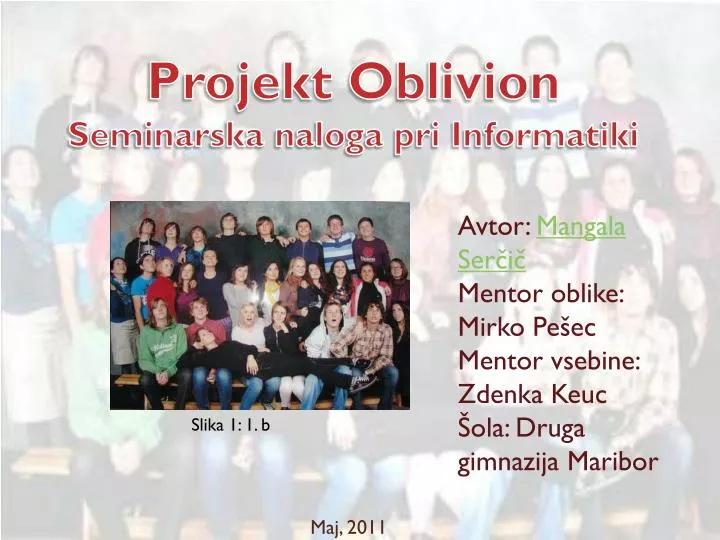 Projekt Oblivion
Seminarska naloga pri Informatiki

Slika 1: 1. b

Avtor: Mangala Serčič
Mentor oblike: Mirko Pešec
Mentor vsebine: Zdenka Keuc
Šola: Druga gimnazija Maribor

Maj, 2011